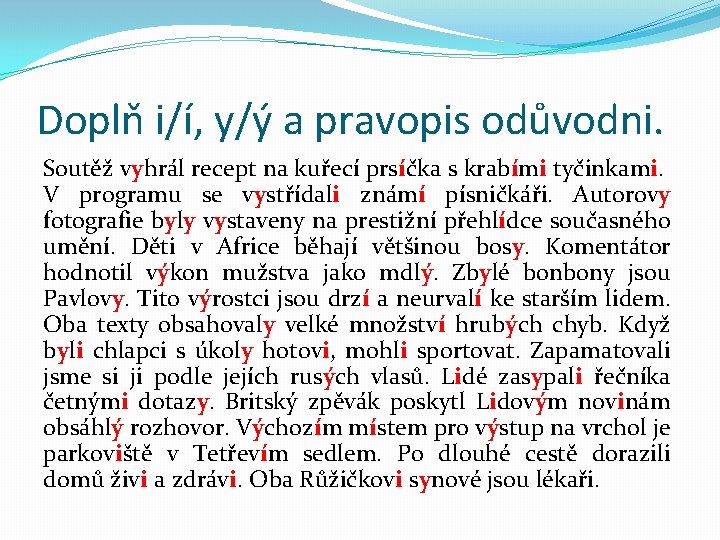 Doplň i/í, y/ý a pravopis odůvodni.

Soutěž vyhrál recept na kuřecí prsíčka s krabími tyčinkami. V programu se vystřídali známí písničkáři. Autorovy fotografie byly vystaveny na prestižní přehlídce současného umění. Děti v Africe běhají většinou bosy. Komentátor hodnotil výkon mužstva jako mdlý. Zbylé bonbony jsou Pavlovy. Tito výrostci jsou drzí a neurvalí ke starším lidem. Oba texty obsahovaly velké množství hrubých chyb. Když byli chlapci s úkoly hotovi, mohli sportovat. Zapamatovali jsme si ji podle jejích rusých vlasů. Lidé zasypali řečníka četnými dotazy. Britský zpěvák poskytl Lidovým novinám obsáhlý rozhovor. Výchozím místem pro výstup na vrchol je parkoviště v Tetřevím sedlem. Po dlouhé cestě dorazili domů živi a zdrávi. Oba Růžičkovi synové jsou lékaři.